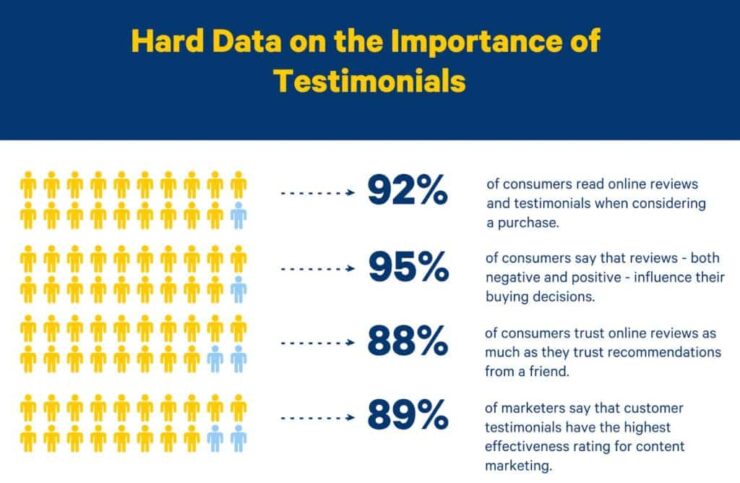 Hard Data on the Importance of Testimonials

92% of consumers read online reviews and testimonials when considering a purchase.

95% of consumers say that reviews - both negative and positive - influence their buying decisions.

88% of consumers trust online reviews as much as they trust recommendations from a friend.

89% of marketers say that customer testimonials have the highest effectiveness rating for content marketing.